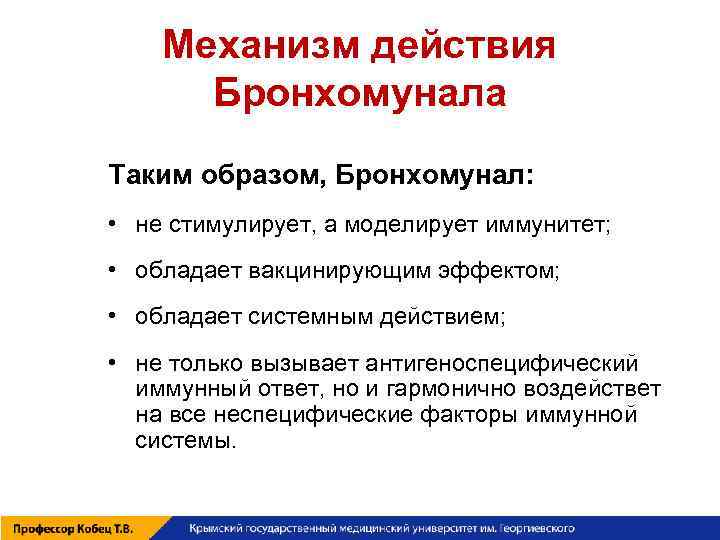 Механизм действия Бронхомунала

Таким образом, Бронхомунал:

• не стимулирует, а моделирует иммунитет;

• обладает вакцинирующим эффектом;

• обладает системным действием;

• не только вызывает антигеноспецифический иммунный ответ, но и гармонично воздействет на все неспецифические факторы иммунной системы.

Профессор Кобец Т.В.

Крымский государственный медицинский университет им. Георгиевского